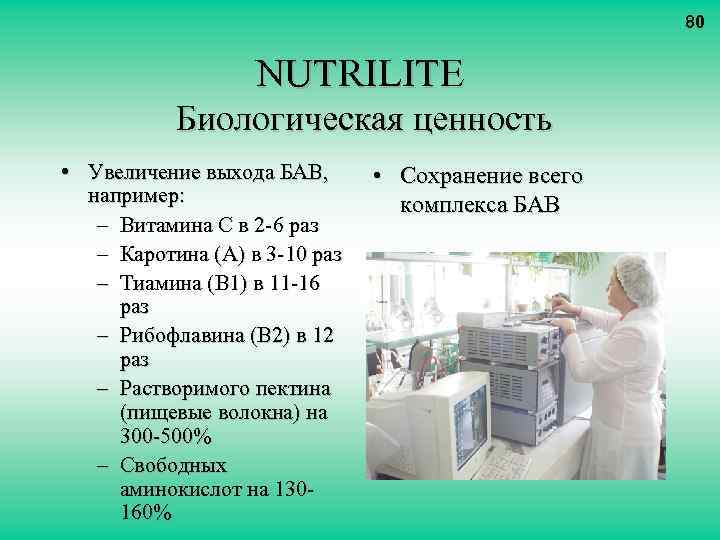 80

NUTRILITE
Биологическая ценность

• Увеличение выхода БАВ, например:
– Витамина С в 2-6 раз
– Каротина (А) в 3-10 раз
– Тиамина (В1) в 11-16 раз
– Рибофлавина (В2) в 12 раз
– Растворимого пектина (пищевые волокна) на 300-500%
– Свободных аминокислот на 130-160%

• Сохранение всего комплекса БАВ